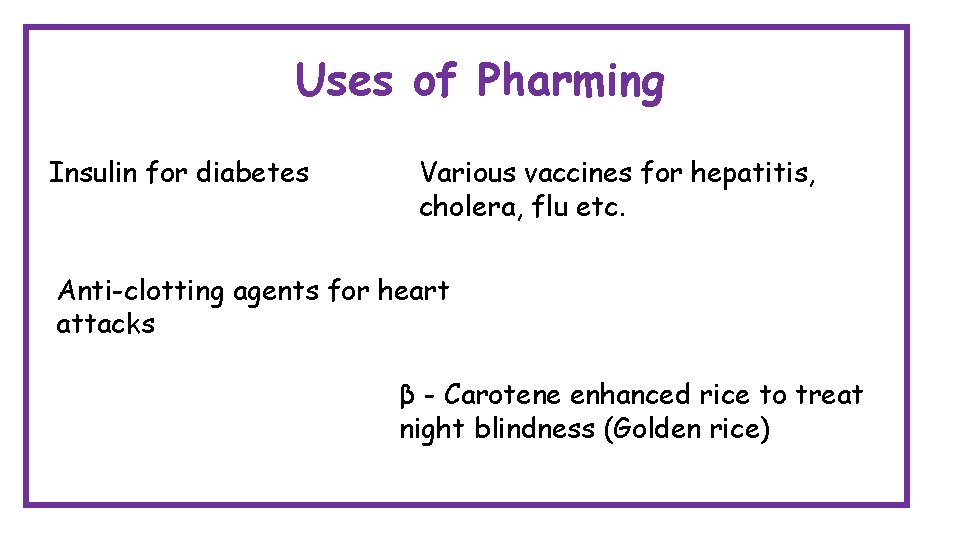 Uses of Pharming

Insulin for diabetes

Various vaccines for hepatitis, cholera, flu etc.

Anti-clotting agents for heart attacks

β - Carotene enhanced rice to treat night blindness (Golden rice)